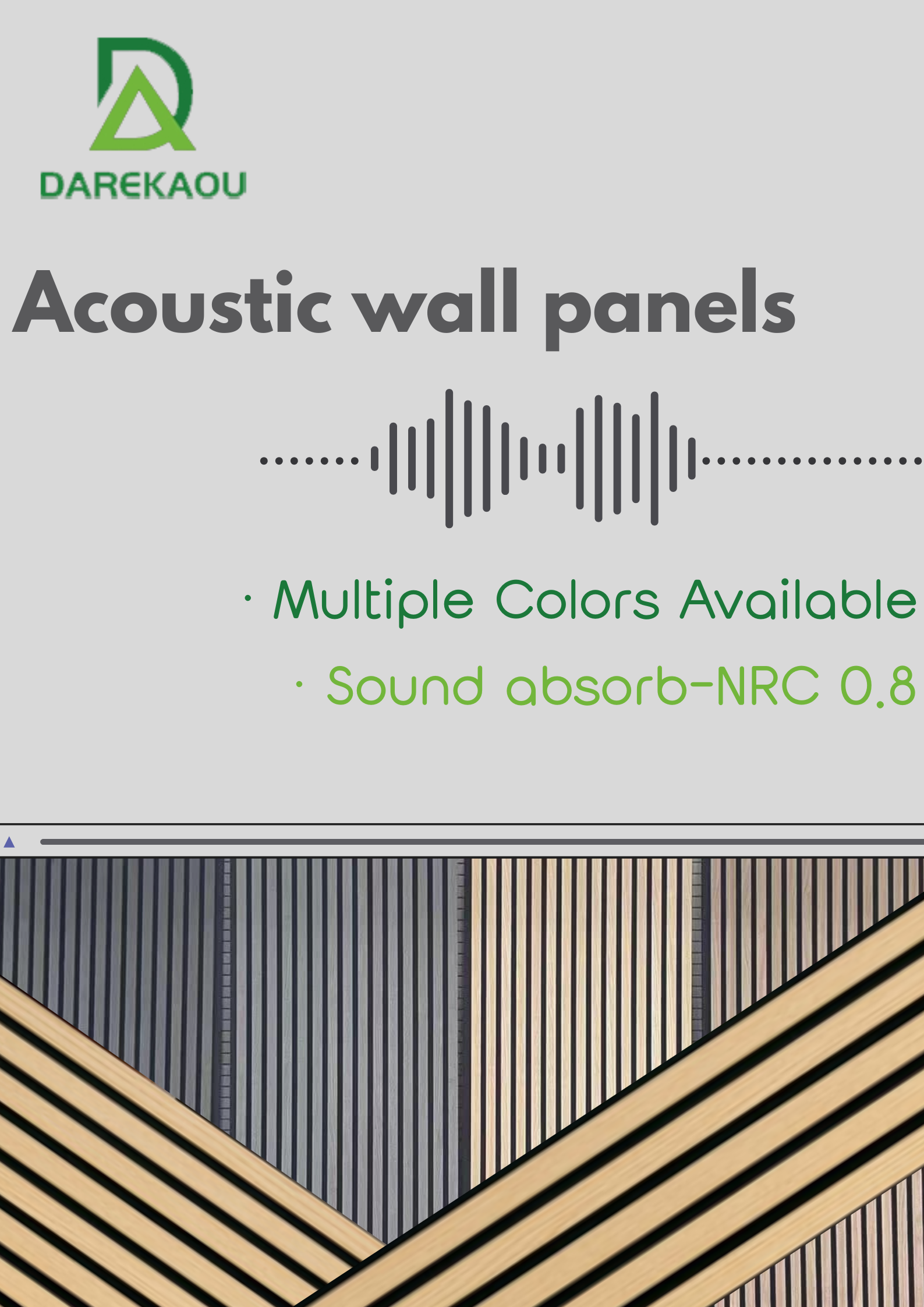 DAREKAOU

Acoustic wall panels

· Multiple Colors Available

· Sound absorb-NRC 0.8